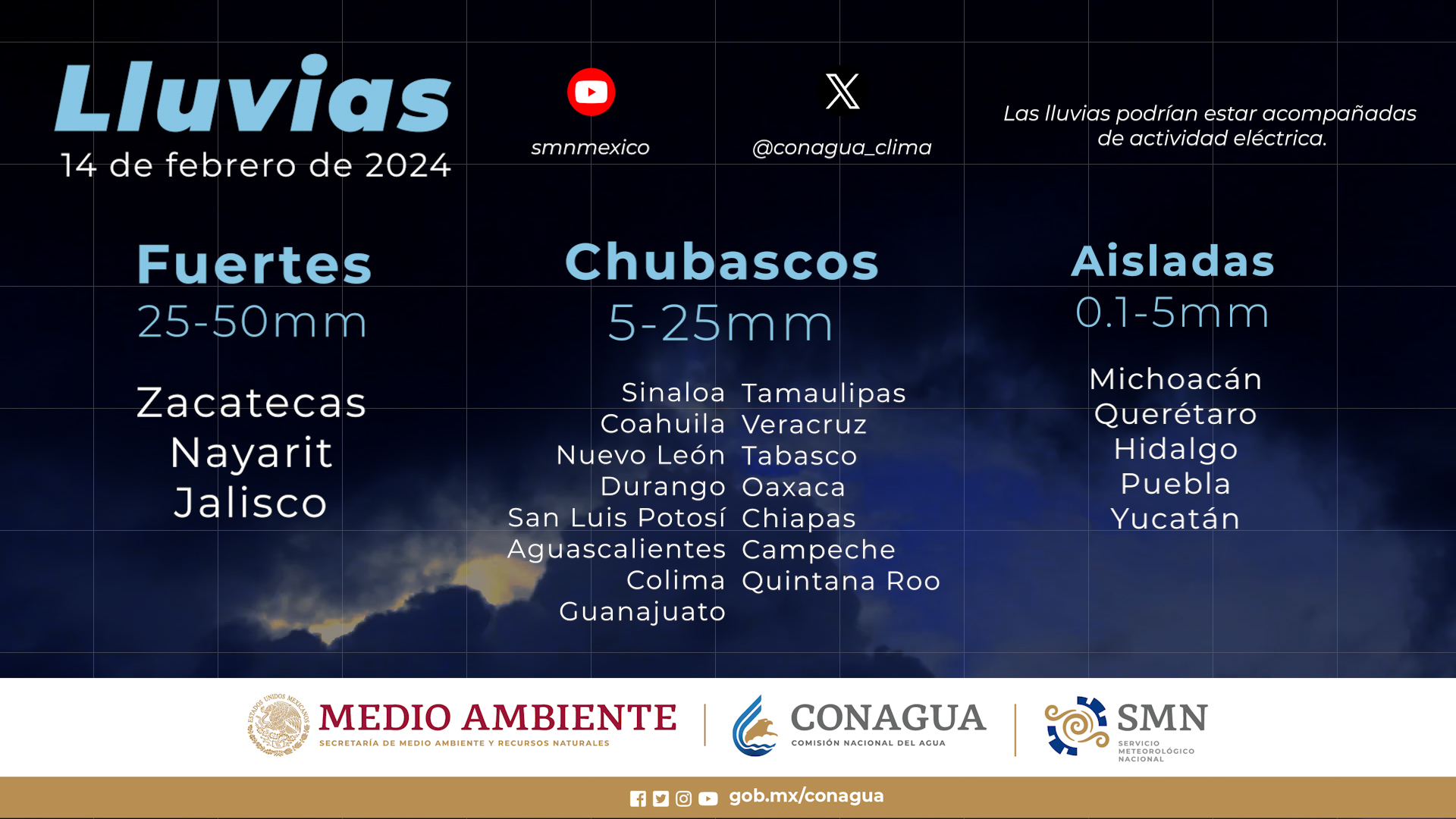 Lluvias
14 de febrero de 2024

smnmexico

@conagua_clima

Las lluvias podrían estar acompañadas de actividad eléctrica.

Fuertes
25-50mm

Zacatecas
Nayarit
Jalisco

Chubascos
5-25mm

Sinaloa
Coahuila
Nuevo León
Durango
San Luis Potosí
Aguascalientes
Colima
Guanajuato

Tamaulipas
Veracruz
Tabasco
Oaxaca
Chiapas
Campeche
Quintana Roo

Aisladas
0.1-5mm

Michoacán
Querétaro
Hidalgo
Puebla
Yucatán

ESTADOS UNIDOS MEXICANOS
MEDIO AMBIENTE
SECRETARÍA DE MEDIO AMBIENTE Y RECURSOS NATURALES

CONAGUA
COMISIÓN NACIONAL DEL AGUA

SMN
SERVICIO METEOROLÓGICO NACIONAL

gob.mx/conagua